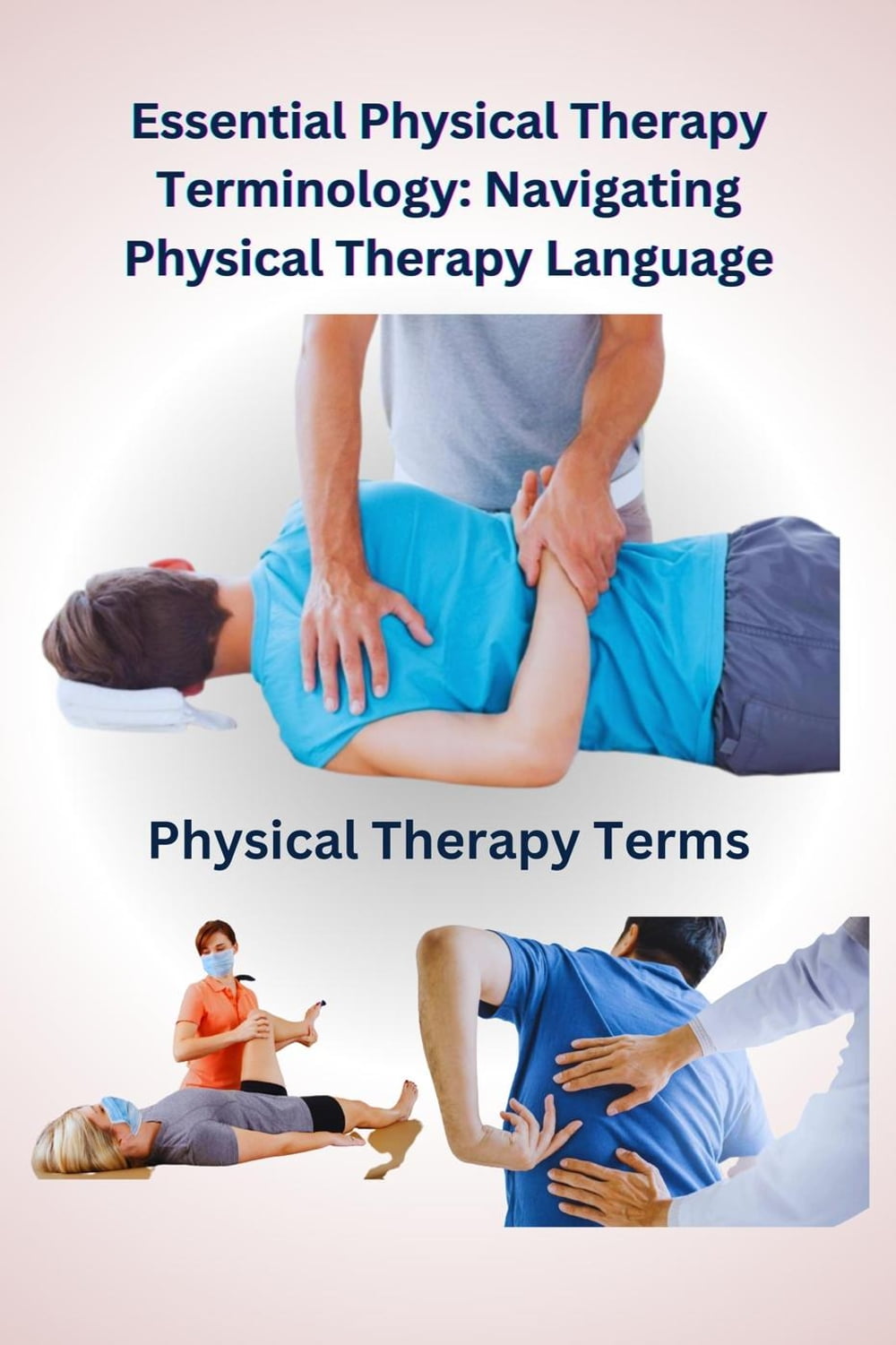 Essential Physical Therapy Terminology: Navigating Physical Therapy Language

Physical Therapy Terms